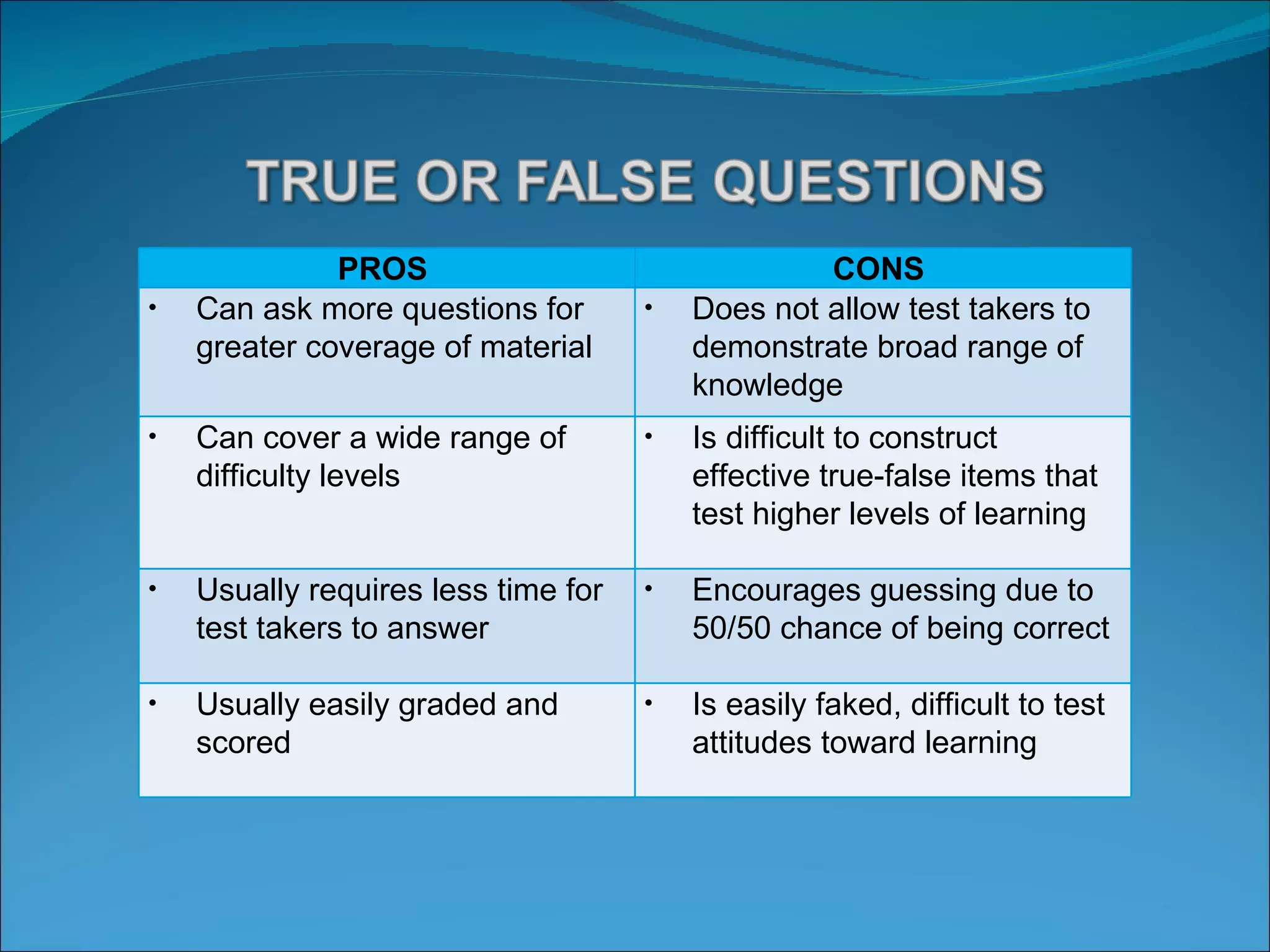 TRUE OR FALSE QUESTIONS

| PROS | CONS |
|---|---|
| • Can ask more questions for greater coverage of material | • Does not allow test takers to demonstrate broad range of knowledge |
| • Can cover a wide range of difficulty levels | • Is difficult to construct effective true-false items that test higher levels of learning |
| • Usually requires less time for test takers to answer | • Encourages guessing due to 50/50 chance of being correct |
| • Usually easily graded and scored | • Is easily faked, difficult to test attitudes toward learning |